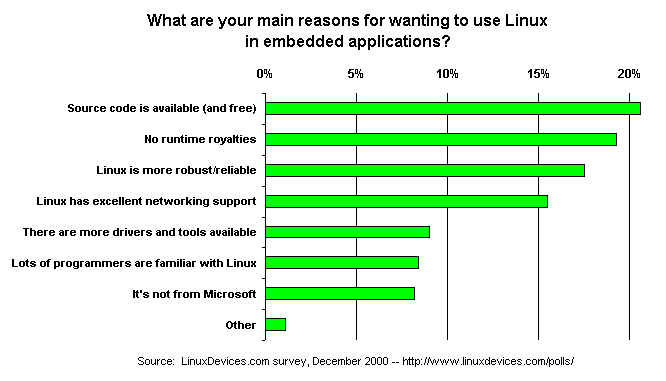 What are your main reasons for wanting to use Linux in embedded applications?

0%
5%
10%
15%
20%

Source code is available (and free)
No runtime royalties
Linux is more robust/reliable
Linux has excellent networking support
There are more drivers and tools available
Lots of programmers are familiar with Linux
It's not from Microsoft
Other

Source: LinuxDevices.com survey, December 2000 -- http://www.linuxdevices.com/polls/